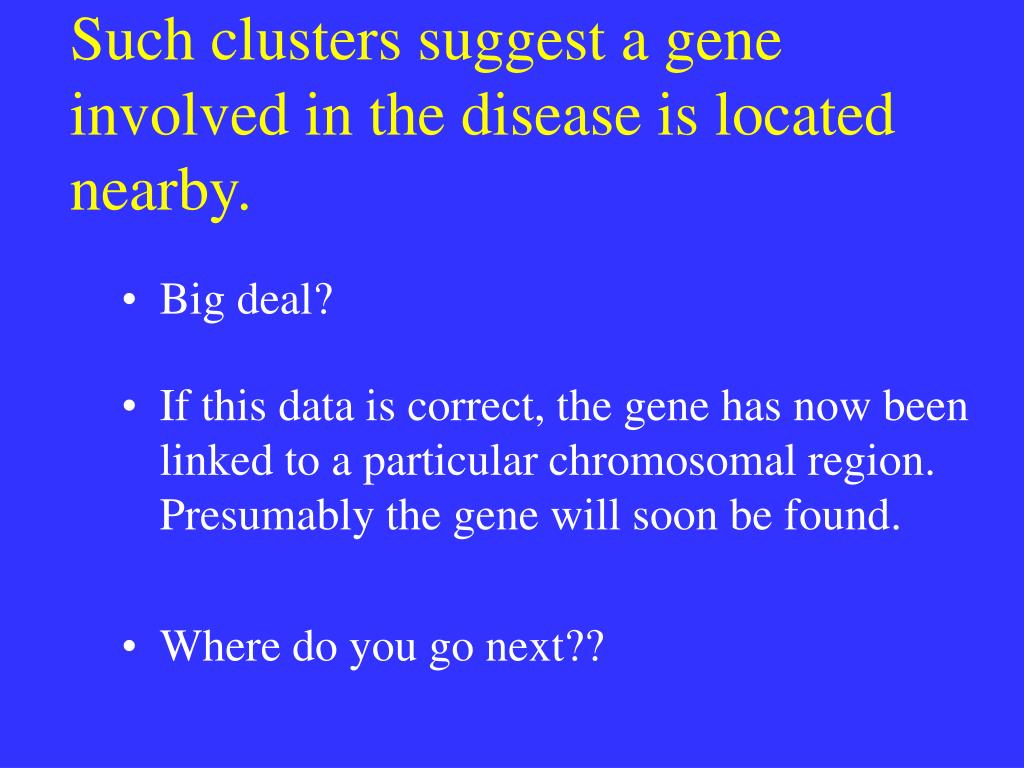 Such clusters suggest a gene involved in the disease is located nearby.

• Big deal?

• If this data is correct, the gene has now been linked to a particular chromosomal region. Presumably the gene will soon be found.

• Where do you go next??